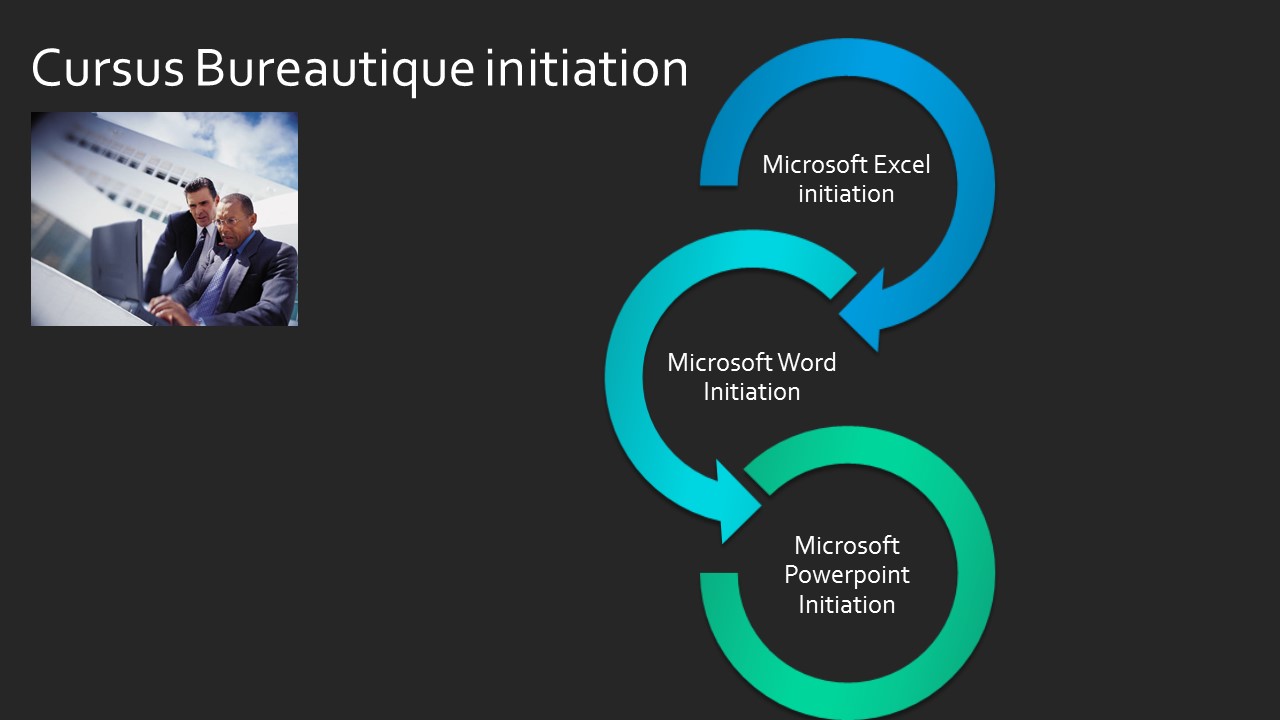 Cursus Bureautique initiation

Microsoft Excel initiation

Microsoft Word Initiation

Microsoft Powerpoint Initiation